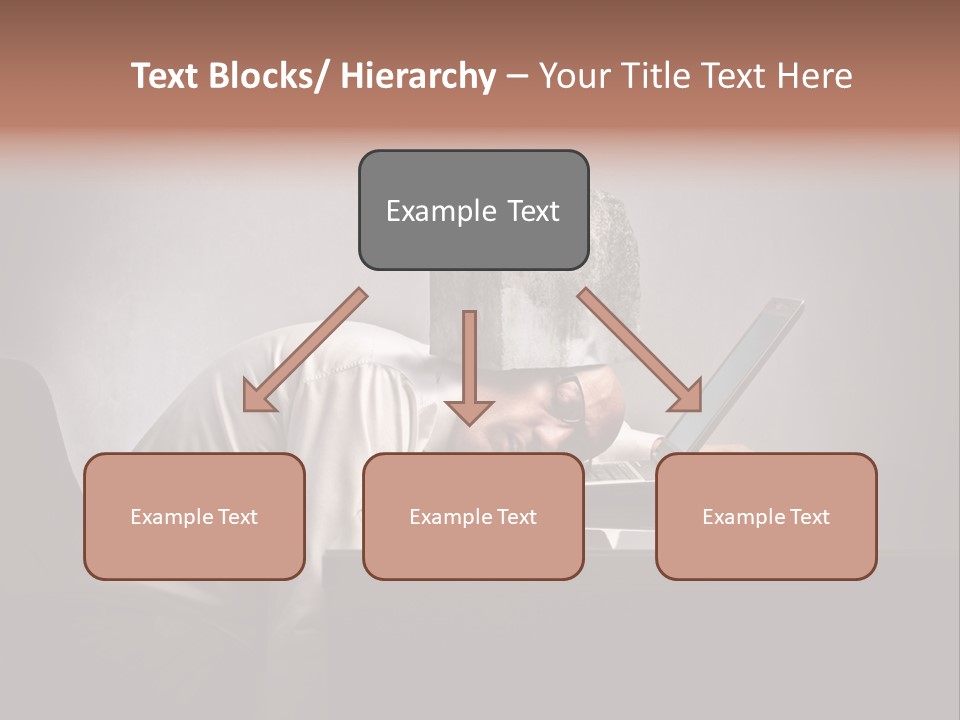 Text Blocks/ Hierarchy – Your Title Text Here

Example Text

Example Text

Example Text

Example Text